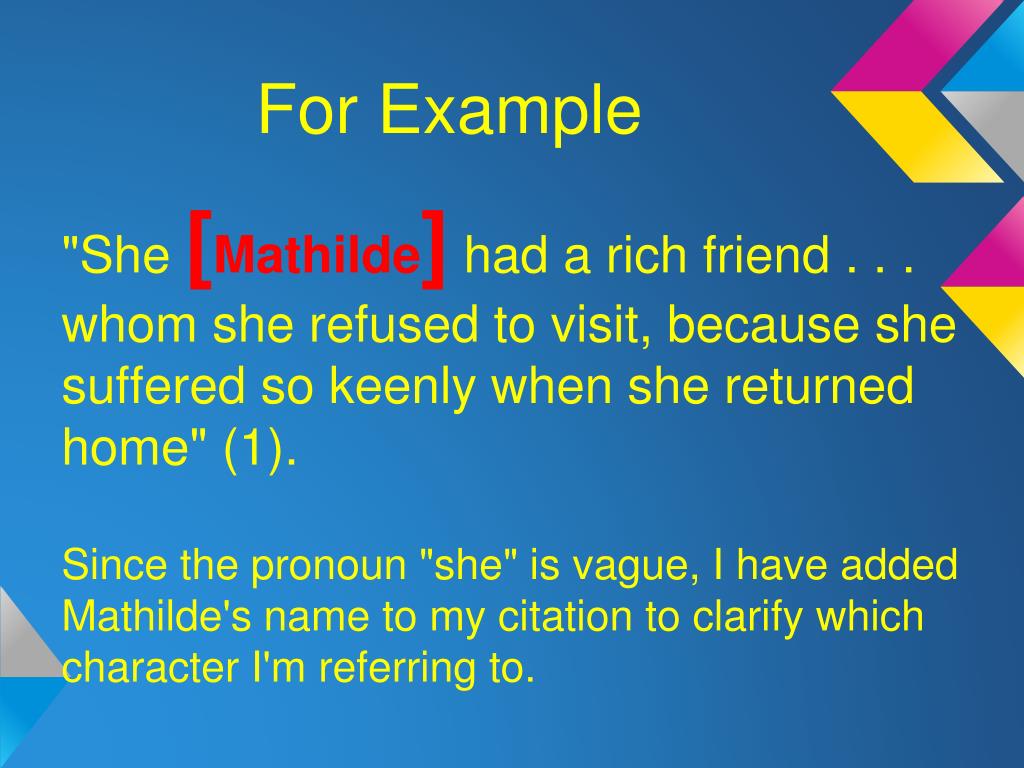 For Example

"She [Mathilde] had a rich friend . . . whom she refused to visit, because she suffered so keenly when she returned home" (1).

Since the pronoun "she" is vague, I have added Mathilde's name to my citation to clarify which character I'm referring to.